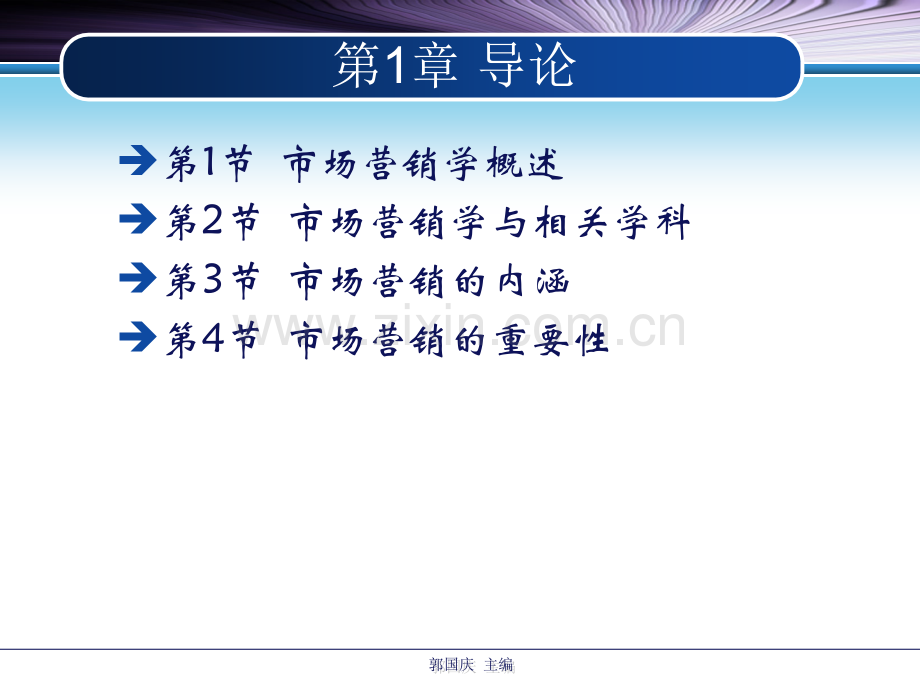 第1章 导论

第1节 市场营销学概述

第2节 市场营销学与相关学科

第3节 市场营销的内涵

第4节 市场营销的重要性

www.zixin.com.cn

郭国庆 主编